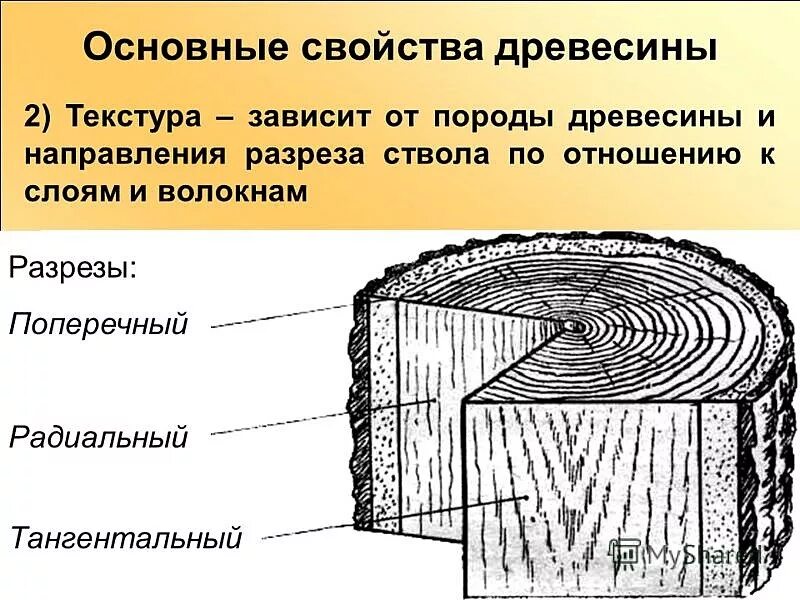 Основные свойства древесины

2) Текстура – зависит от породы древесины и направления разреза ствола по отношению к слоям и волокнам

Разрезы:

Поперечный

Радиальный

Тангентальный

MyShared